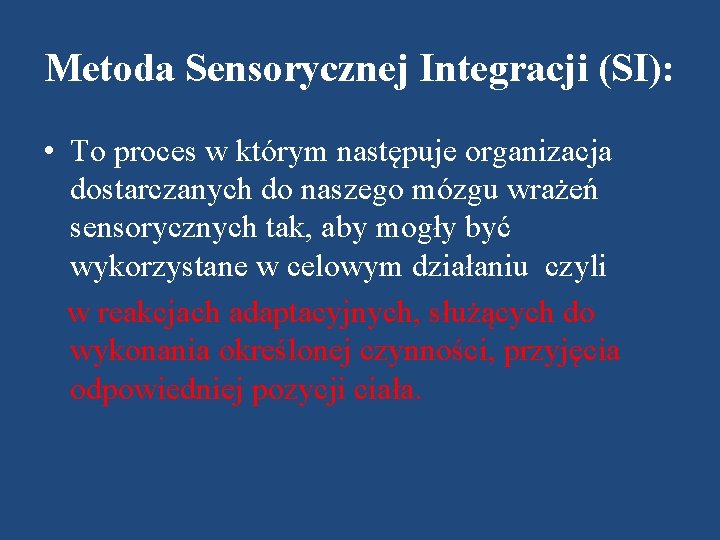 Metoda Sensorycznej Integracji (SI):

• To proces w którym następuje organizacja dostarczanych do naszego mózgu wrażeń sensorycznych tak, aby mogły być wykorzystane w celowym działaniu czyli w reakcjach adaptacyjnych, służących do wykonania określonej czynności, przyjęcia odpowiedniej pozycji ciała.